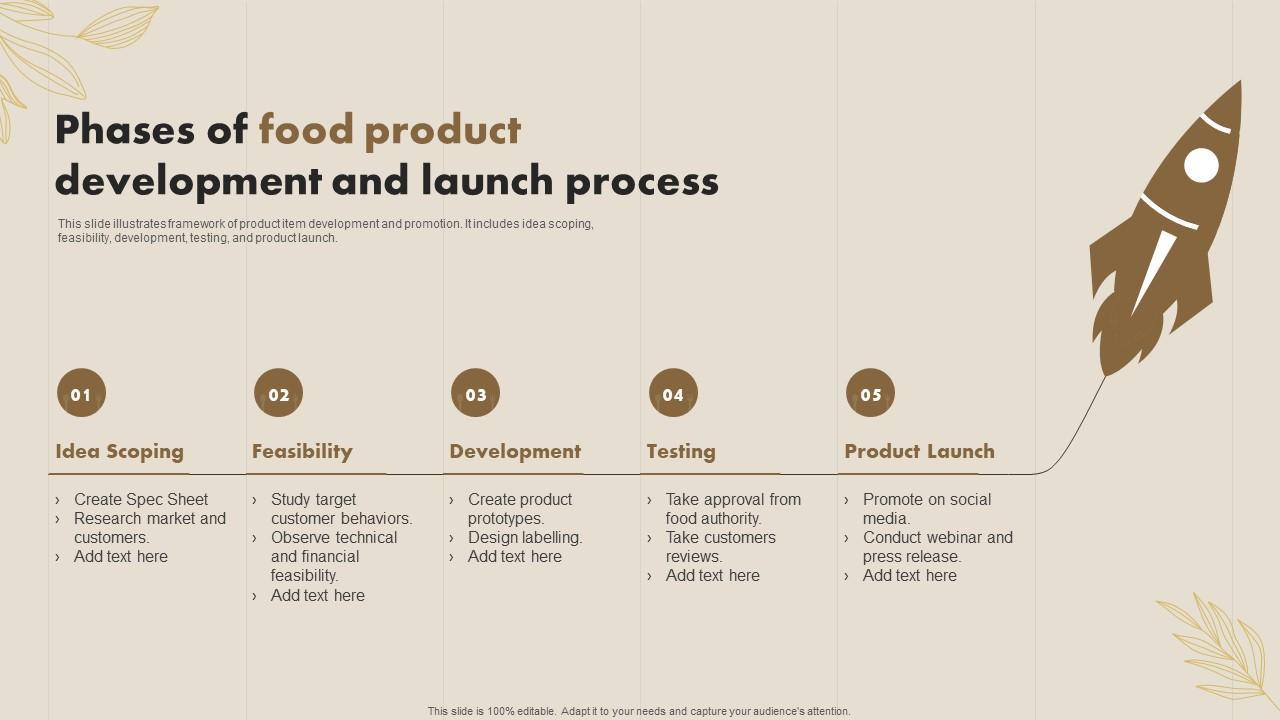 Phases of food product development and launch process

This slide illustrates framework of product item development and promotion. It includes idea scoping, feasibility, development, testing, and product launch.

01

Idea Scoping

› Create Spec Sheet
› Research market and customers.
› Add text here

02

Feasibility

› Study target customer behaviors.
› Observe technical and financial feasibility.
› Add text here

03

Development

› Create product prototypes.
› Design labelling.
› Add text here

04

Testing

› Take approval from food authority.
› Take customers reviews.
› Add text here

05

Product Launch

› Promote on social media.
› Conduct webinar and press release.
› Add text here

This slide is 100% editable. Adapt it to your needs and capture your audience's attention.